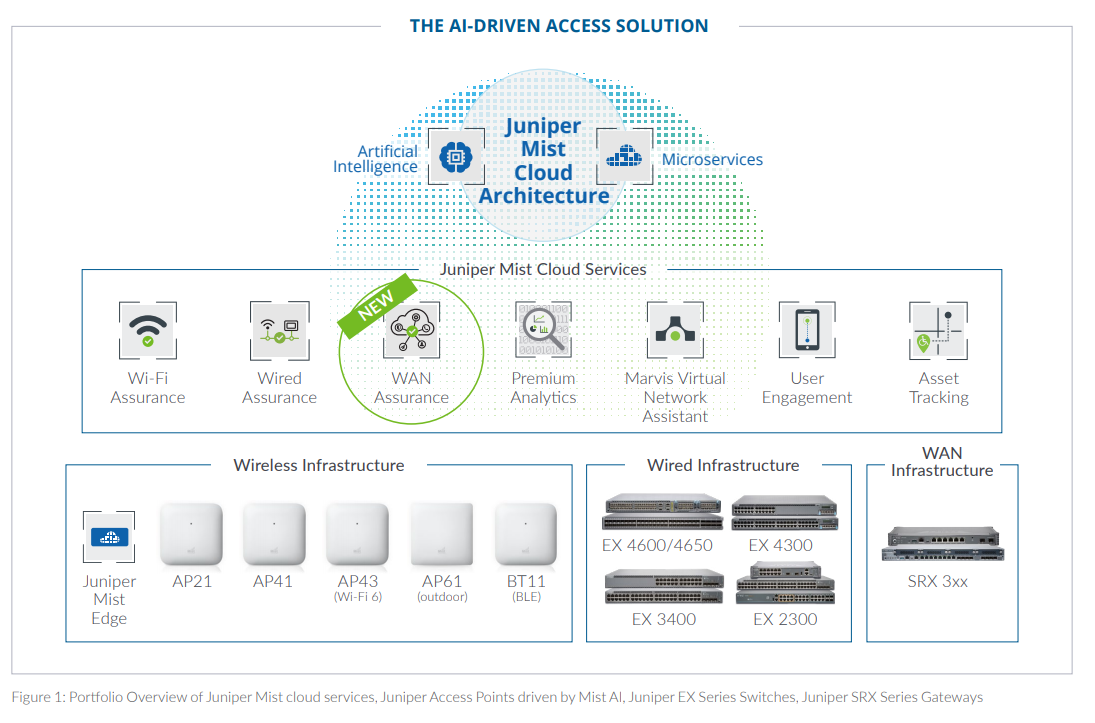 THE AI-DRIVEN ACCESS SOLUTION

Artificial Intelligence

Juniper Mist Cloud Architecture

Microservices

Juniper Mist Cloud Services

Wi-Fi Assurance

Wired Assurance

NEW

WAN Assurance

Premium Analytics

Marvis Virtual Network Assistant

User Engagement

Asset Tracking

Wireless Infrastructure

Juniper Mist Edge

AP21

AP41

AP43 (Wi-Fi 6)

AP61 (outdoor)

BT11 (BLE)

Wired Infrastructure

EX 4600/4650

EX 4300

EX 3400

EX 2300

WAN Infrastructure

SRX 3xx

Figure 1: Portfolio Overview of Juniper Mist cloud services, Juniper Access Points driven by Mist AI, Juniper EX Series Switches, Juniper SRX Series Gateways